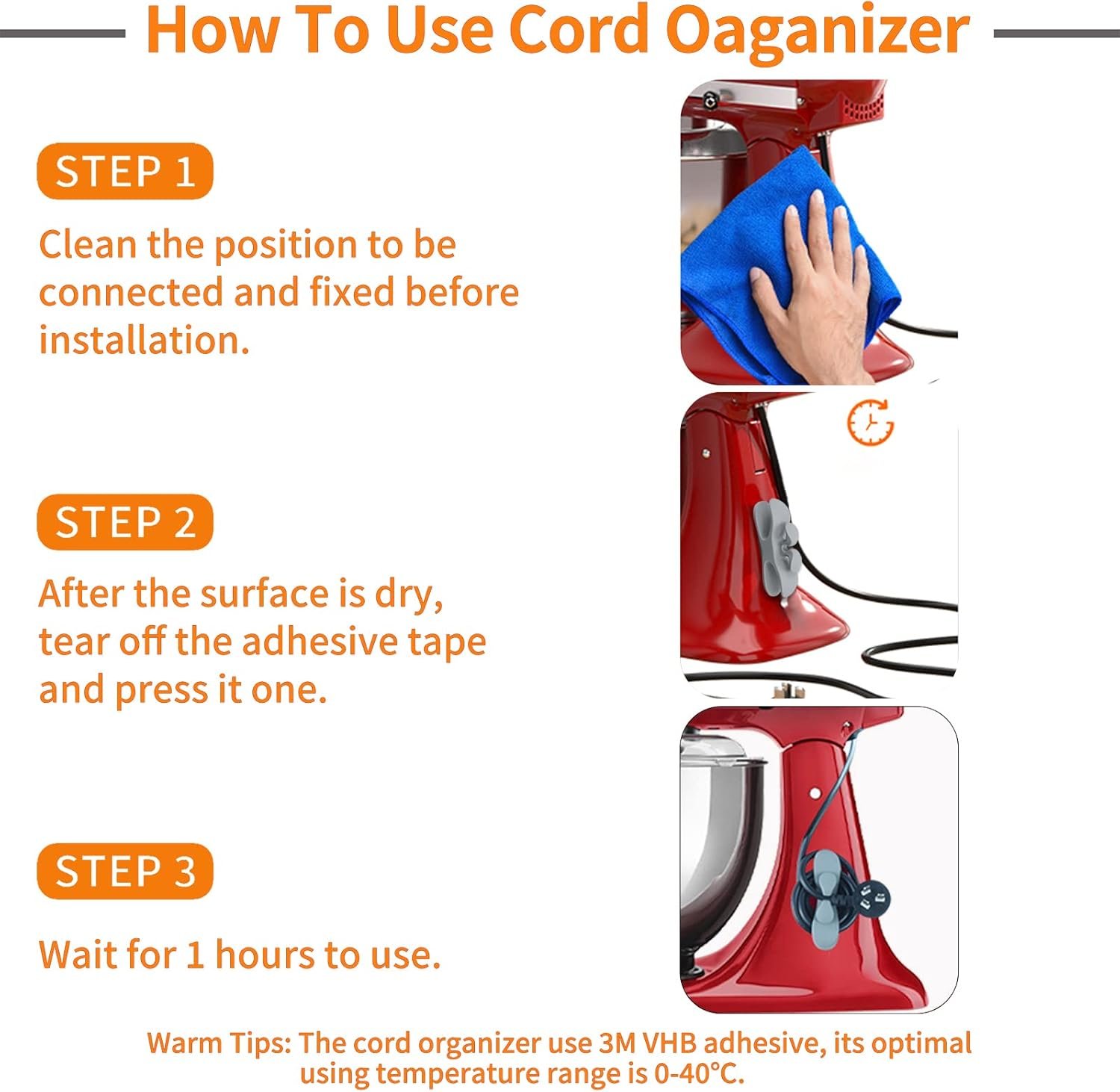 How To Use Cord Oaganizer

STEP 1

Clean the position to be connected and fixed before installation.

STEP 2

After the surface is dry, tear off the adhesive tape and press it one.

STEP 3

Wait for 1 hours to use.

Warm Tips: The cord organizer use 3M VHB adhesive, its optimal using temperature range is 0-40°C.